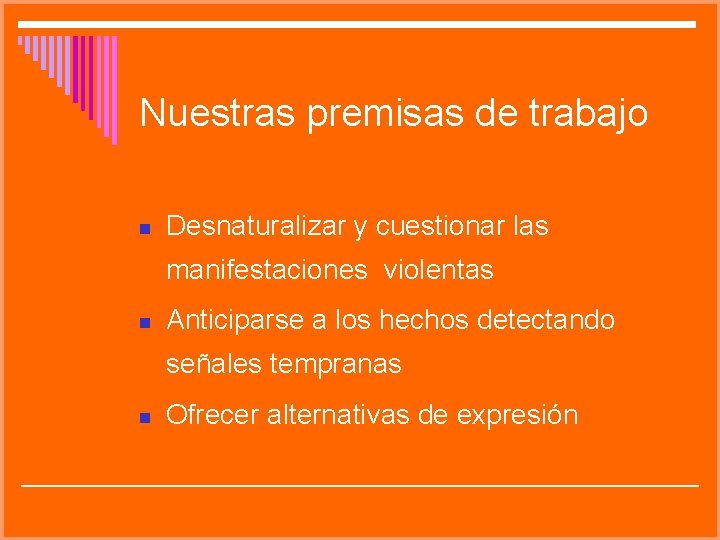 Nuestras premisas de trabajo

- Desnaturalizar y cuestionar las manifestaciones violentas
- Anticiparse a los hechos detectando señales tempranas
- Ofrecer alternativas de expresión